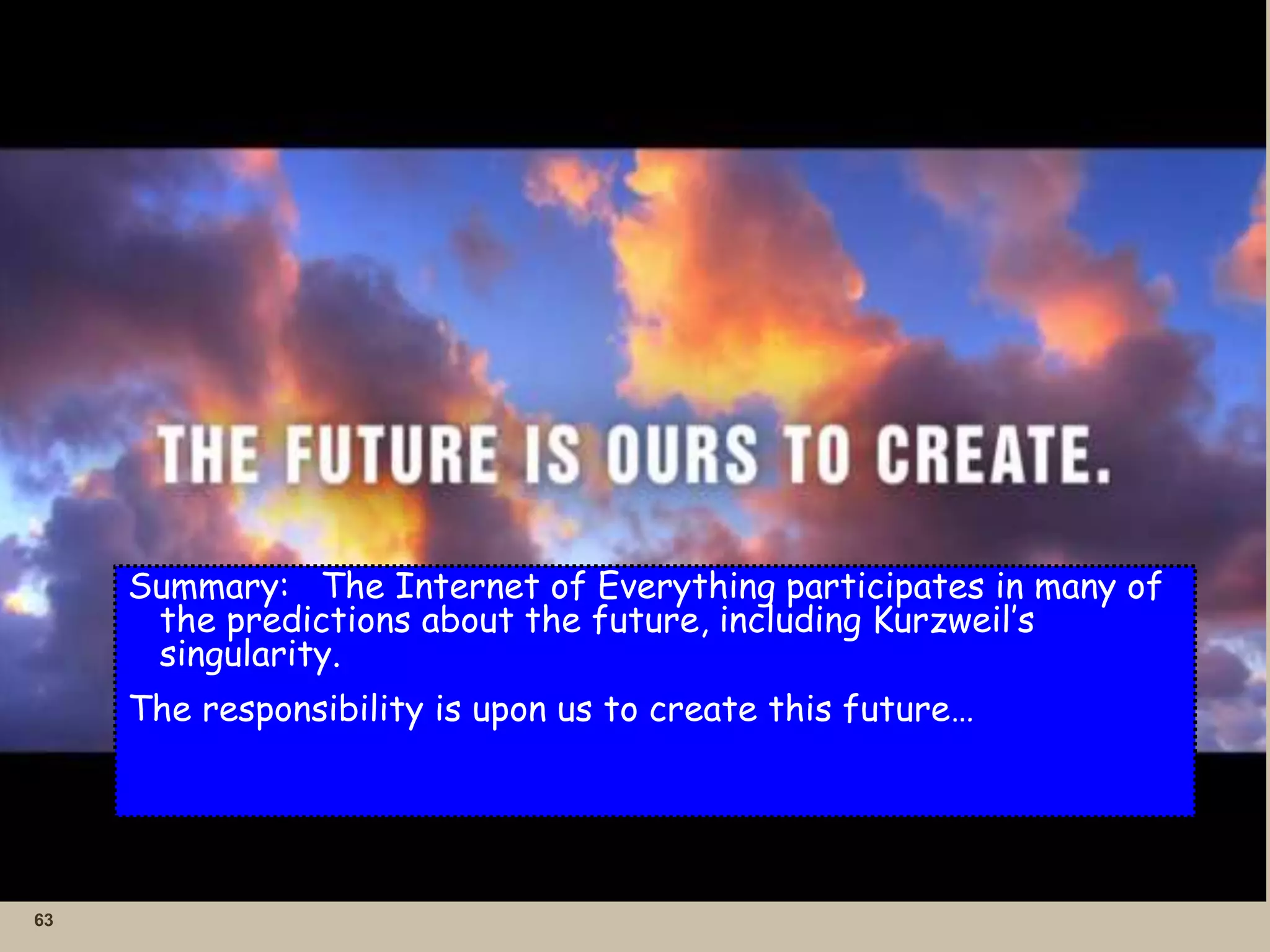 THE FUTURE IS OURS TO CREATE.

Summary: The Internet of Everything participates in many of the predictions about the future, including Kurzweil's singularity.

The responsibility is upon us to create this future…

63